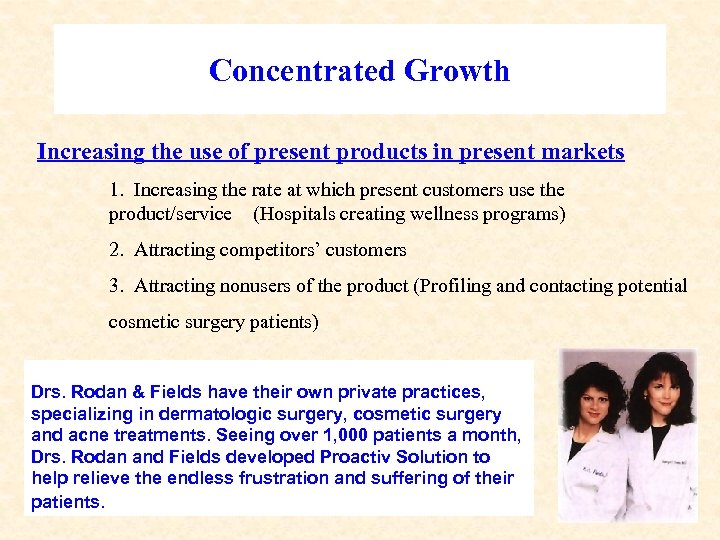 Concentrated Growth

Increasing the use of present products in present markets

1. Increasing the rate at which present customers use the product/service (Hospitals creating wellness programs)

2. Attracting competitors' customers

3. Attracting nonusers of the product (Profiling and contacting potential cosmetic surgery patients)

Drs. Rodan & Fields have their own private practices, specializing in dermatologic surgery, cosmetic surgery and acne treatments. Seeing over 1,000 patients a month, Drs. Rodan and Fields developed Proactiv Solution to help relieve the endless frustration and suffering of their patients.